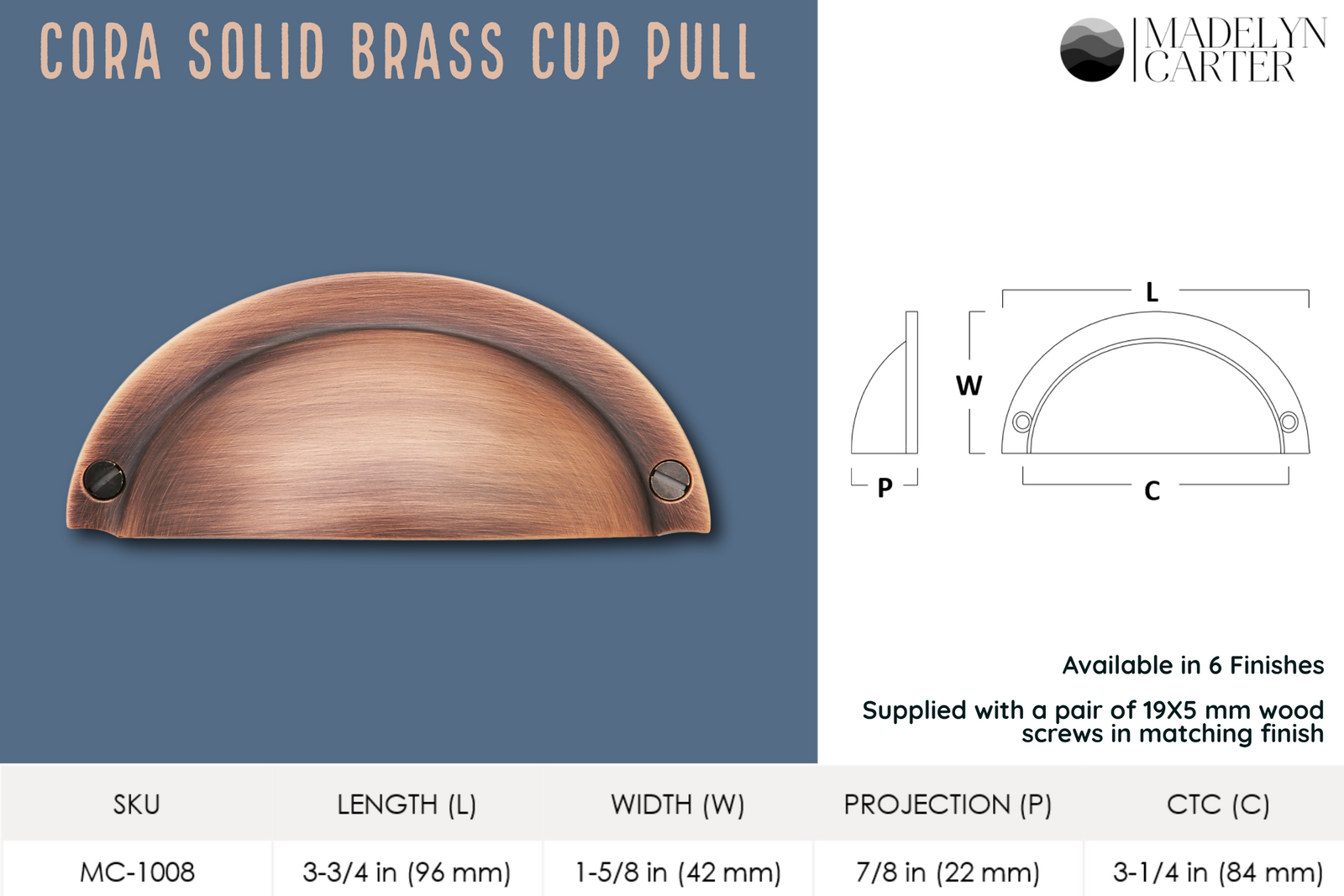 CORA SOLID BRASS CUP PULL

MADELYN CARTER

L

W

P

C

Available in 6 Finishes

Supplied with a pair of 19X5 mm wood screws in matching finish

| SKU | LENGTH (L) | WIDTH (W) | PROJECTION (P) | CTC (C) |
|---|---|---|---|---|
| MC-1008 | 3-3/4 in (96 mm) | 1-5/8 in (42 mm) | 7/8 in (22 mm) | 3-1/4 in (84 mm) |